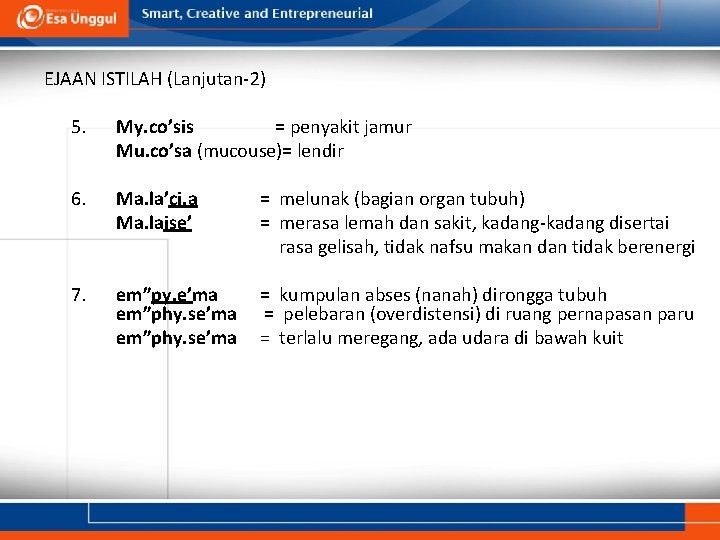 Esa Unggul Smart, Creative and Entrepreneurial

EJAAN ISTILAH (Lanjutan-2)

5. My.co’sis = penyakit jamur
Mu.co’sa (mucouse)= lendir

6. Ma.la’ci.a = melunak (bagian organ tubuh)
Ma.laise’ = merasa lemah dan sakit, kadang-kadang disertai rasa gelisah, tidak nafsu makan dan tidak berenergi

7. em”py.e’ma = kumpulan abses (nanah) dirongga tubuh
em”phy.se’ma = pelebaran (overdistensi) di ruang pernapasan paru
em”phy.se’ma = terlalu meregang, ada udara di bawah kuit